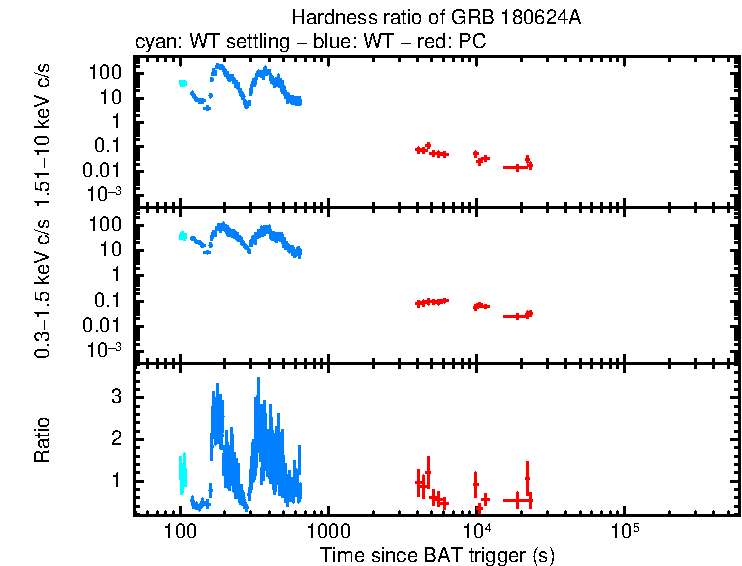 Hardness ratio of GRB 180624A
cyan: WT settling – blue: WT – red: PC

1.51–10 keV c/s
100
10
1
0.1
0.01
$10^{-3}$

0.3–1.5 keV c/s
100
10
1
0.1
0.01
$10^{-3}$

Ratio
3
2
1

100
1000
$10^4$
$10^5$
Time since BAT trigger (s)